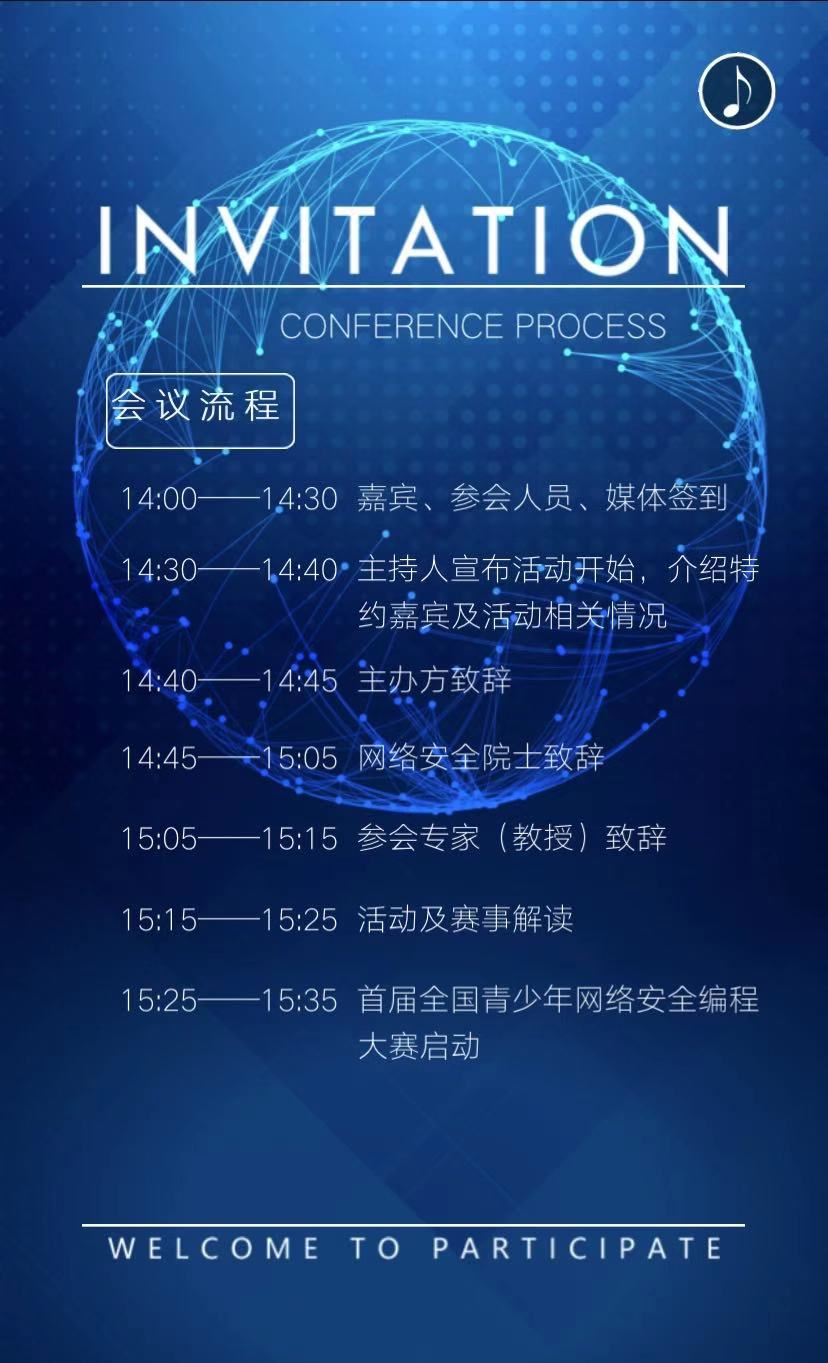 INVITATION

CONFERENCE PROCESS

会议流程

14:00——14:30 嘉宾、参会人员、媒体签到

14:30——14:40 主持人宣布活动开始，介绍特约嘉宾及活动相关情况

14:40——14:45 主办方致辞

14:45——15:05 网络安全院士致辞

15:05——15:15 参会专家（教授）致辞

15:15——15:25 活动及赛事解读

15:25——15:35 首届全国青少年网络安全编程大赛启动

WELCOME TO PARTICIPATE